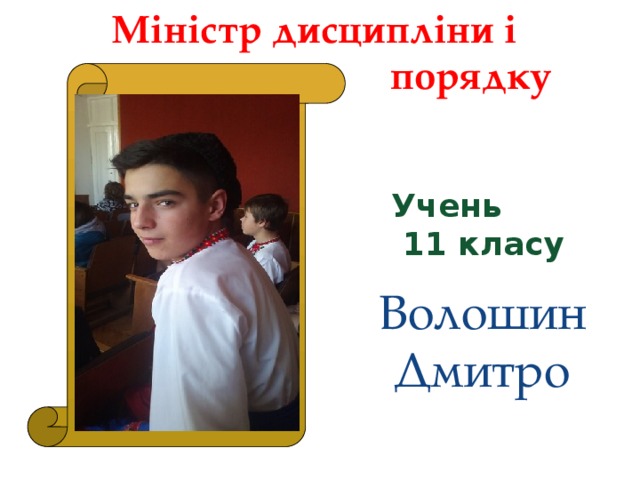 Міністр дисципліни і порядку

Учень 11 класу

Волошин Дмитро